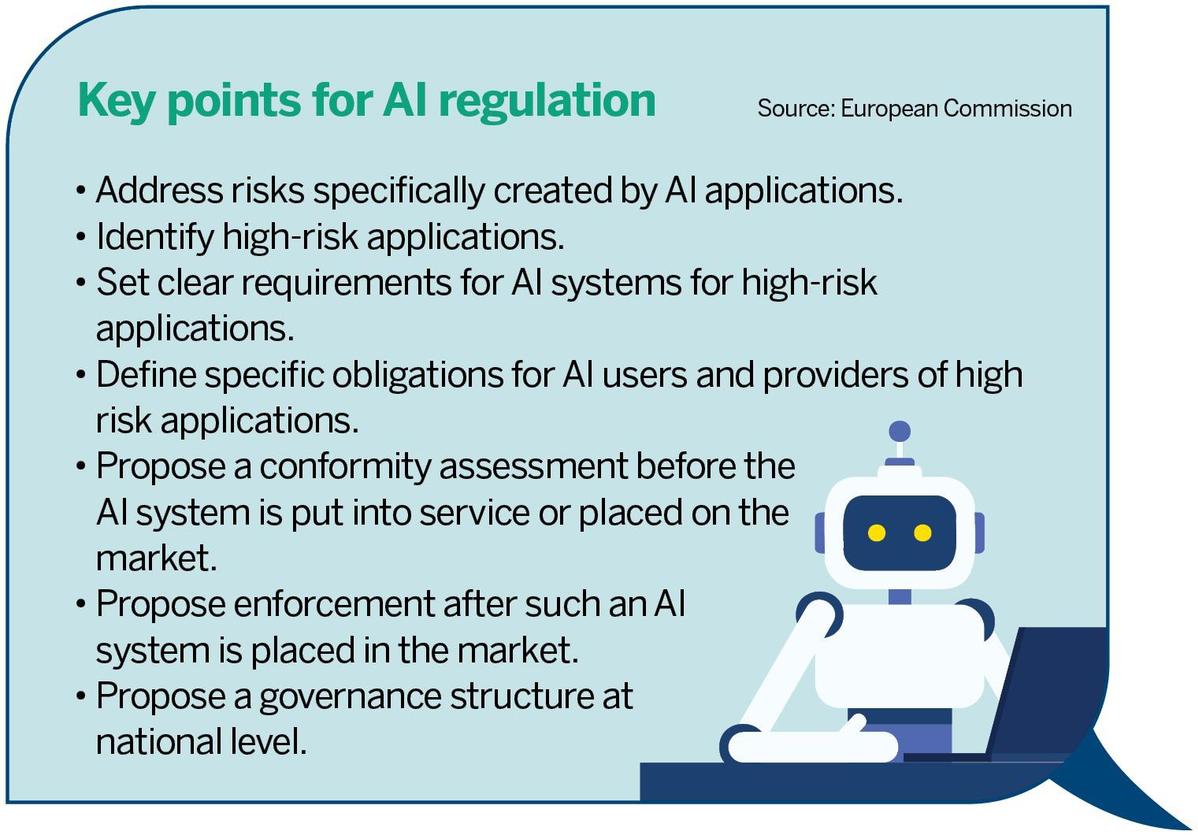 Key points for AI regulation

Source: European Commission

• Address risks specifically created by AI applications.
• Identify high-risk applications.
• Set clear requirements for AI systems for high-risk applications.
• Define specific obligations for AI users and providers of high risk applications.
• Propose a conformity assessment before the AI system is put into service or placed on the market.
• Propose enforcement after such an AI system is placed in the market.
• Propose a governance structure at national level.